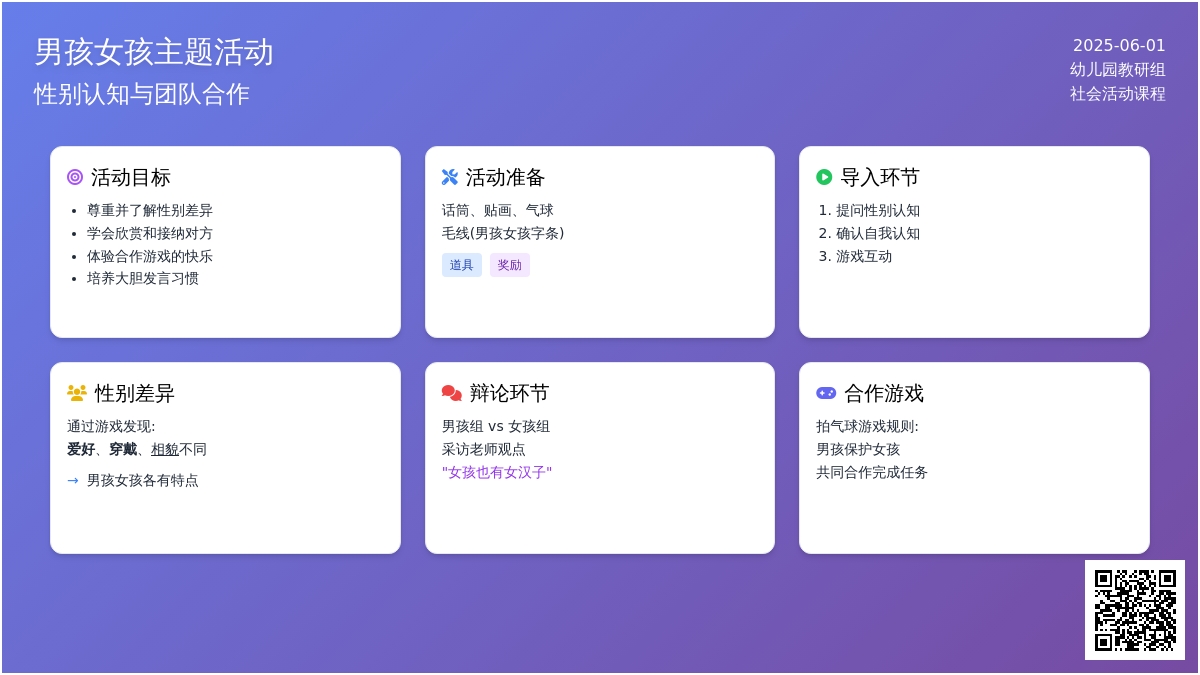 男孩女孩主题活动
性别认知与团队合作

2025-06-01
幼儿园教研组
社会活动课程

活动目标
- 尊重并了解性别差异
- 学会欣赏和接纳对方
- 体验合作游戏的快乐
- 培养大胆发言习惯

活动准备
话筒、贴画、气球
毛线(男孩女孩字条)
道具 奖励

导入环节
1. 提问性别认知
2. 确认自我认知
3. 游戏互动

性别差异
通过游戏发现:
爱好、穿戴、相貌不同
→ 男孩女孩各有特点

辩论环节
男孩组 vs 女孩组
采访老师观点
"女孩也有女汉子"

合作游戏
拍气球游戏规则:
男孩保护女孩
共同合作完成任务